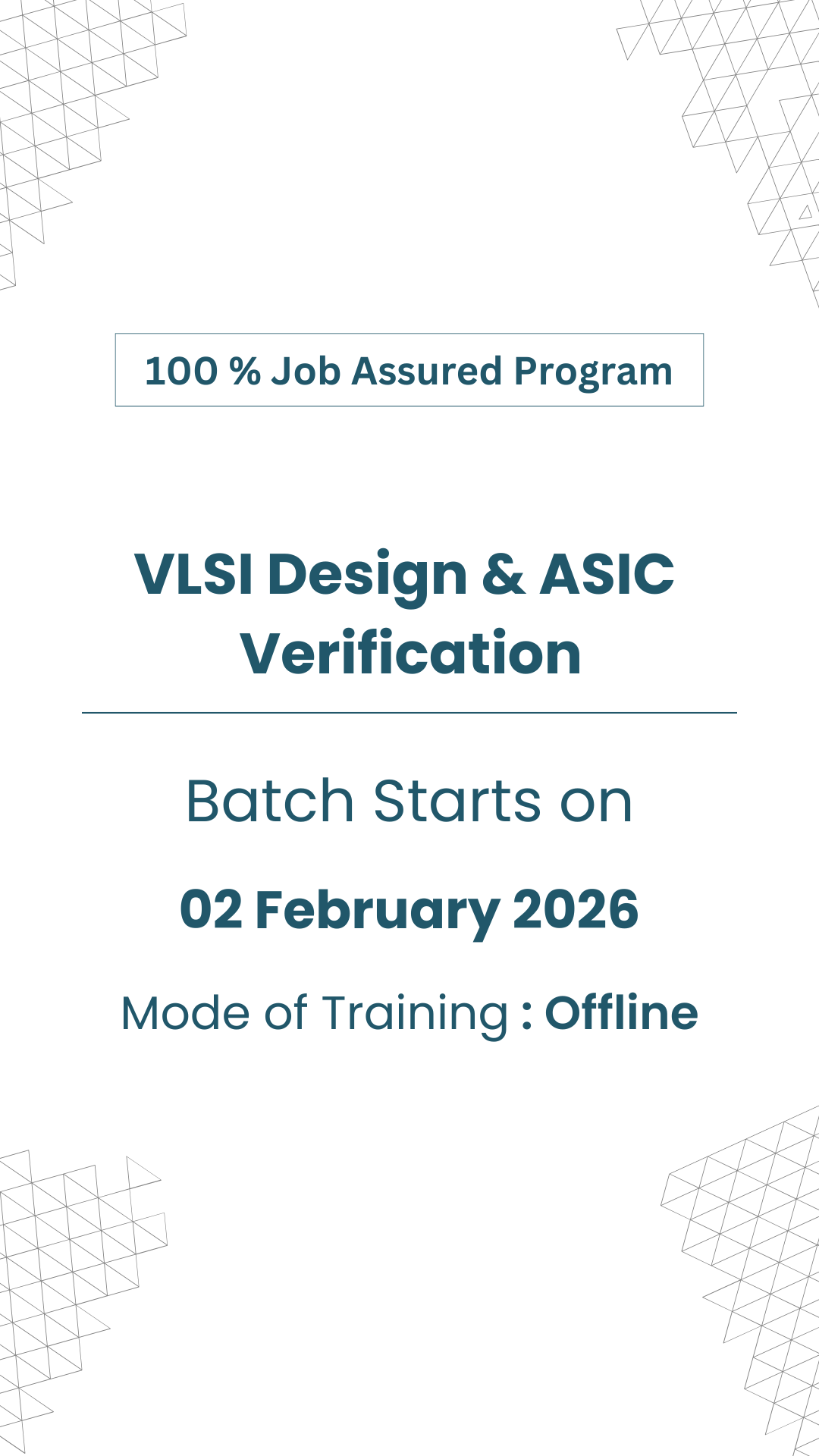 100 % Job Assured Program

VLSI Design & ASIC Verification

Batch Starts on

02 February 2026

Mode of Training : Offline